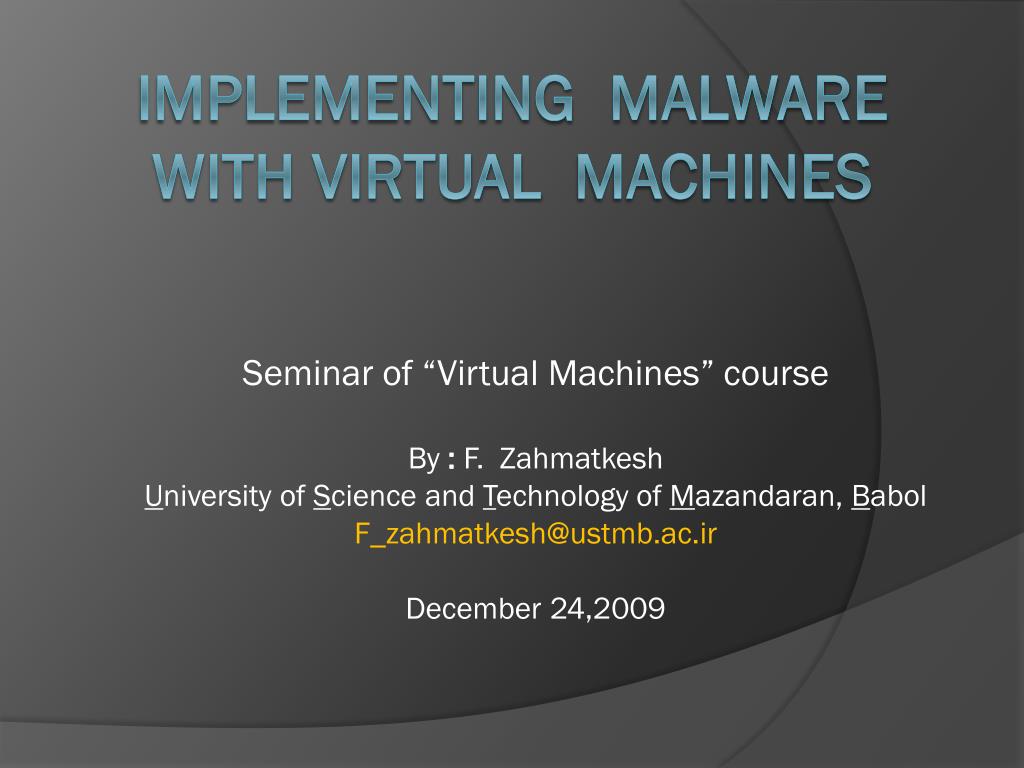 IMPLEMENTING MALWARE WITH VIRTUAL MACHINES

Seminar of “Virtual Machines” course

By : F. Zahmatkesh
University of Science and Technology of Mazandaran, Babol
F_zahmatkesh@ustmb.ac.ir

December 24,2009